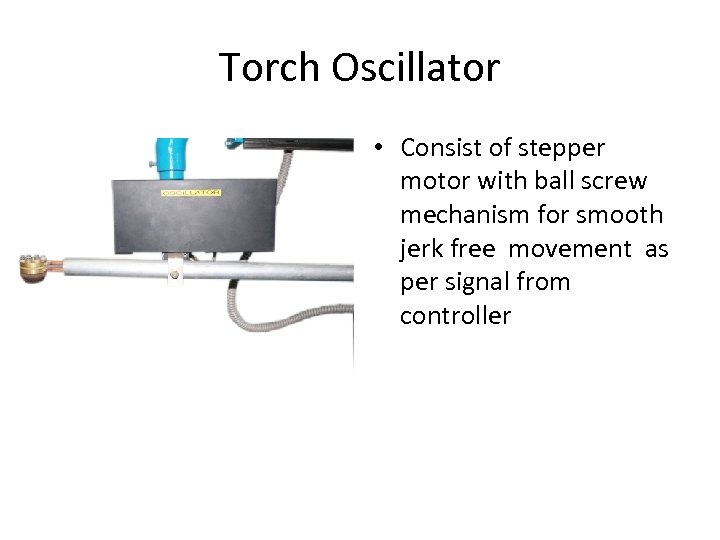 Torch Oscillator

OSCILLATOR

• Consist of stepper motor with ball screw mechanism for smooth jerk free movement as per signal from controller